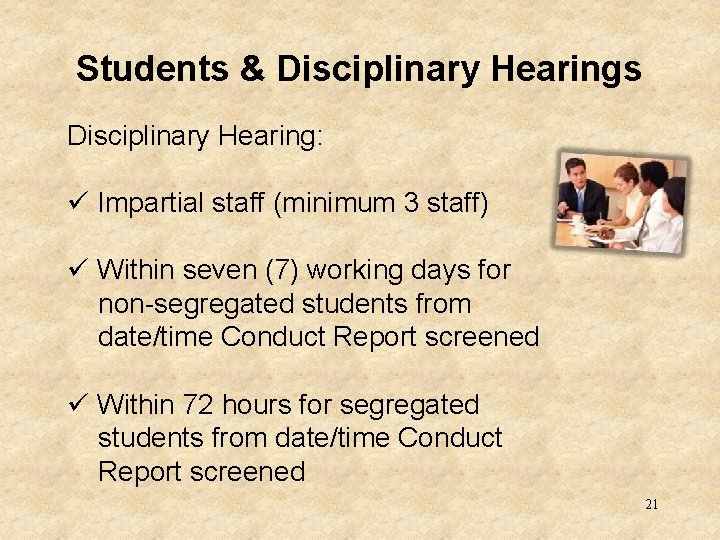 Students & Disciplinary Hearings

Disciplinary Hearing:

✓ Impartial staff (minimum 3 staff)

✓ Within seven (7) working days for non-segregated students from date/time Conduct Report screened

✓ Within 72 hours for segregated students from date/time Conduct Report screened

21